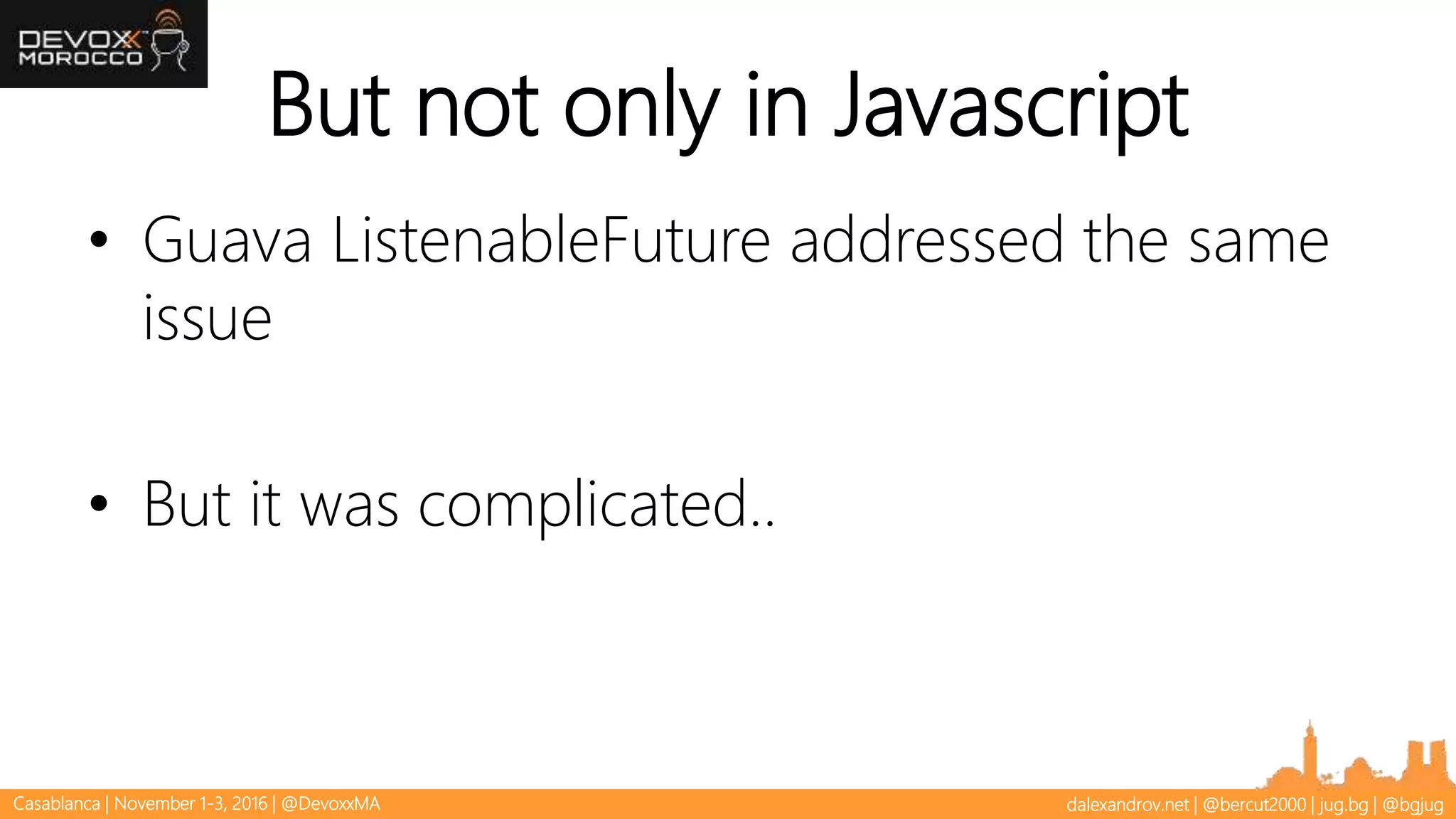 DEVOXX MOROCCO

But not only in Javascript

• Guava ListenableFuture addressed the same issue

• But it was complicated..

Casablanca | November 1-3, 2016 | @DevoxxMA

dalexandrov.net | @bercut2000 | jug.bg | @bgjug